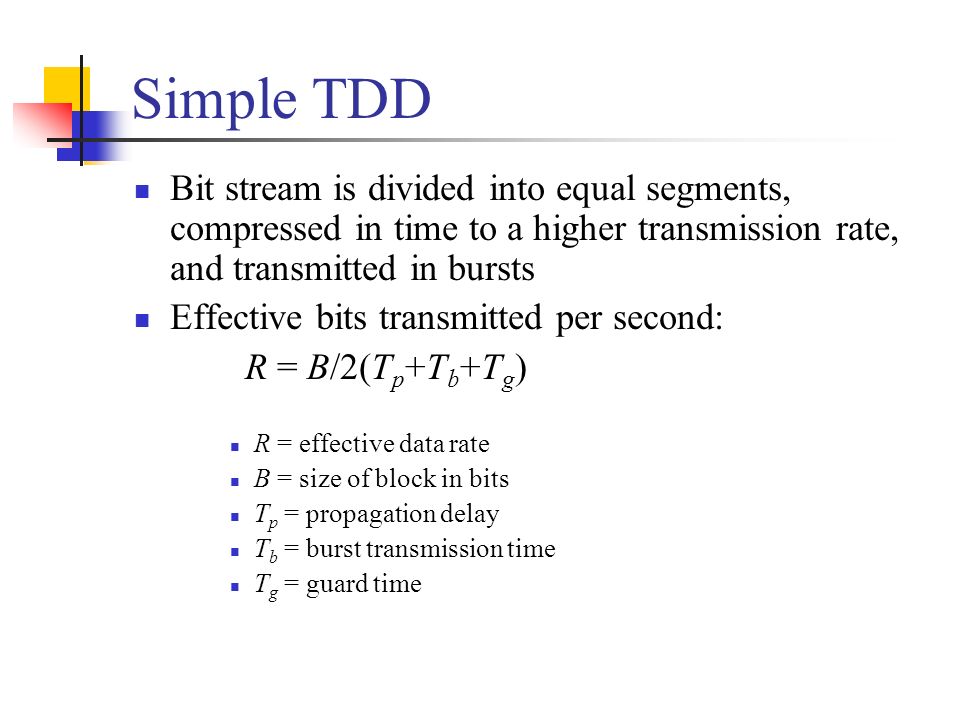 Simple TDD

- Bit stream is divided into equal segments, compressed in time to a higher transmission rate, and transmitted in bursts
- Effective bits transmitted per second:

$R = B/2(T_p+T_b+T_g)$

- $R$ = effective data rate
- $B$ = size of block in bits
- $T_p$ = propagation delay
- $T_b$ = burst transmission time
- $T_g$ = guard time